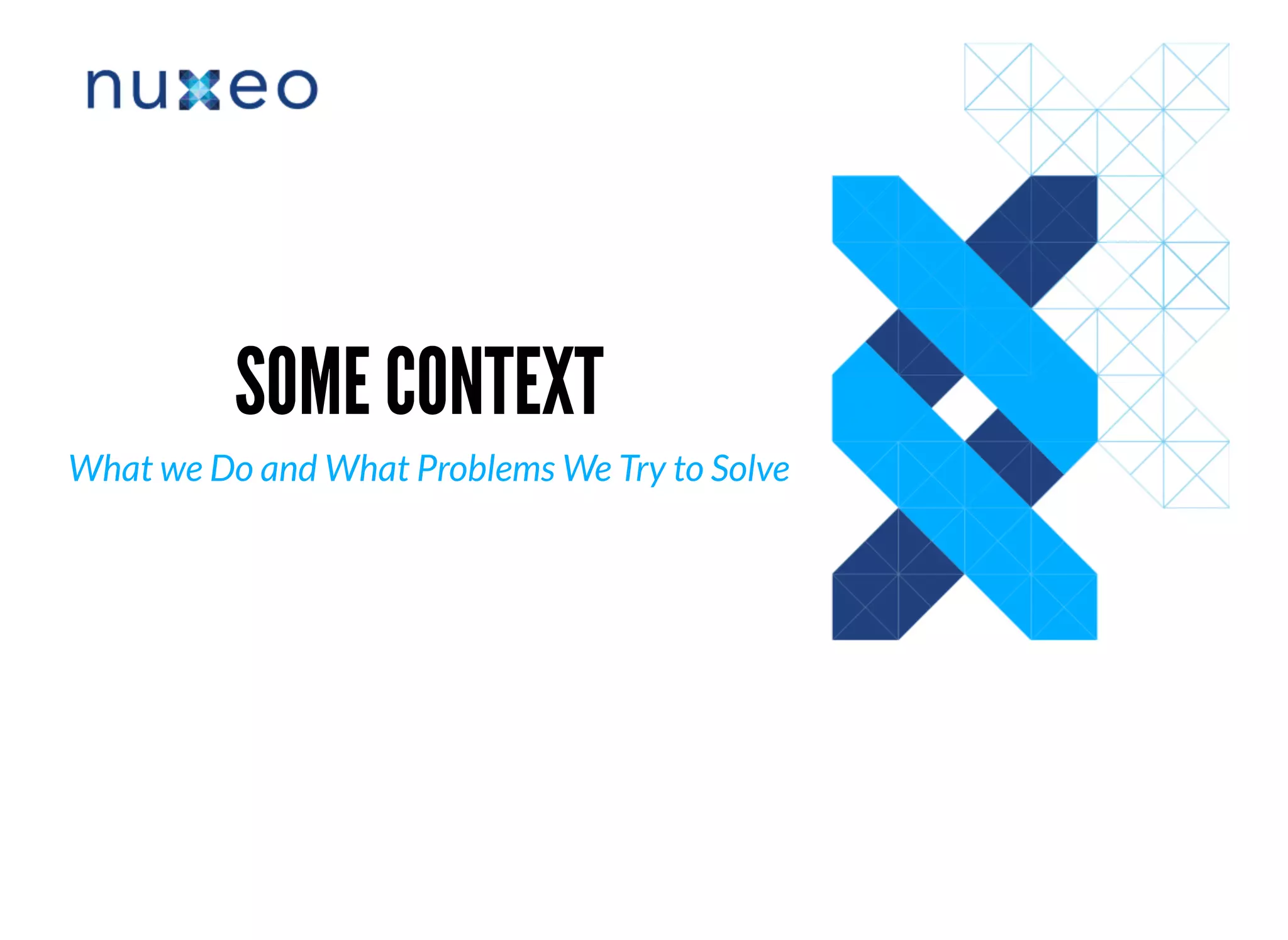 nuxeo

SOME CONTEXT

What we Do and What Problems We Try to Solve